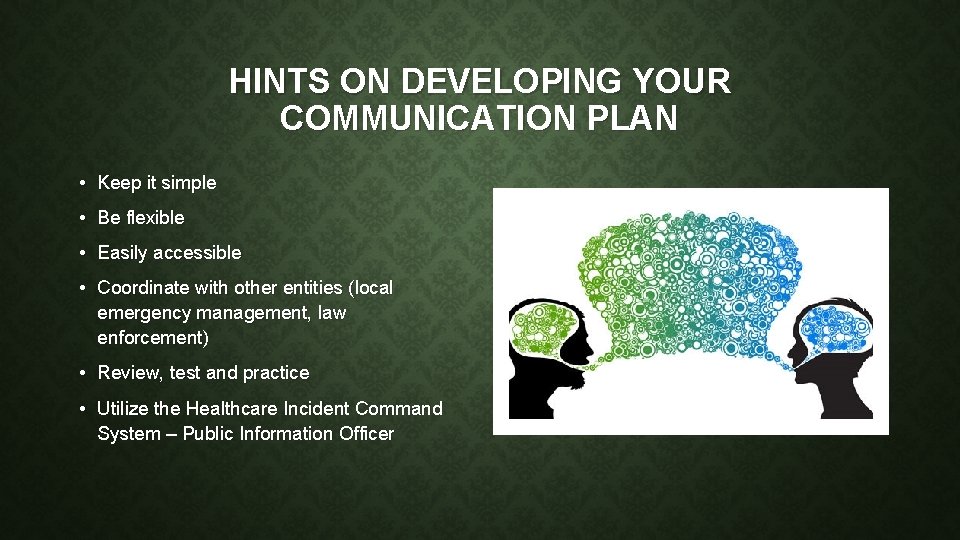 HINTS ON DEVELOPING YOUR COMMUNICATION PLAN

• Keep it simple
• Be flexible
• Easily accessible
• Coordinate with other entities (local emergency management, law enforcement)
• Review, test and practice
• Utilize the Healthcare Incident Command System – Public Information Officer